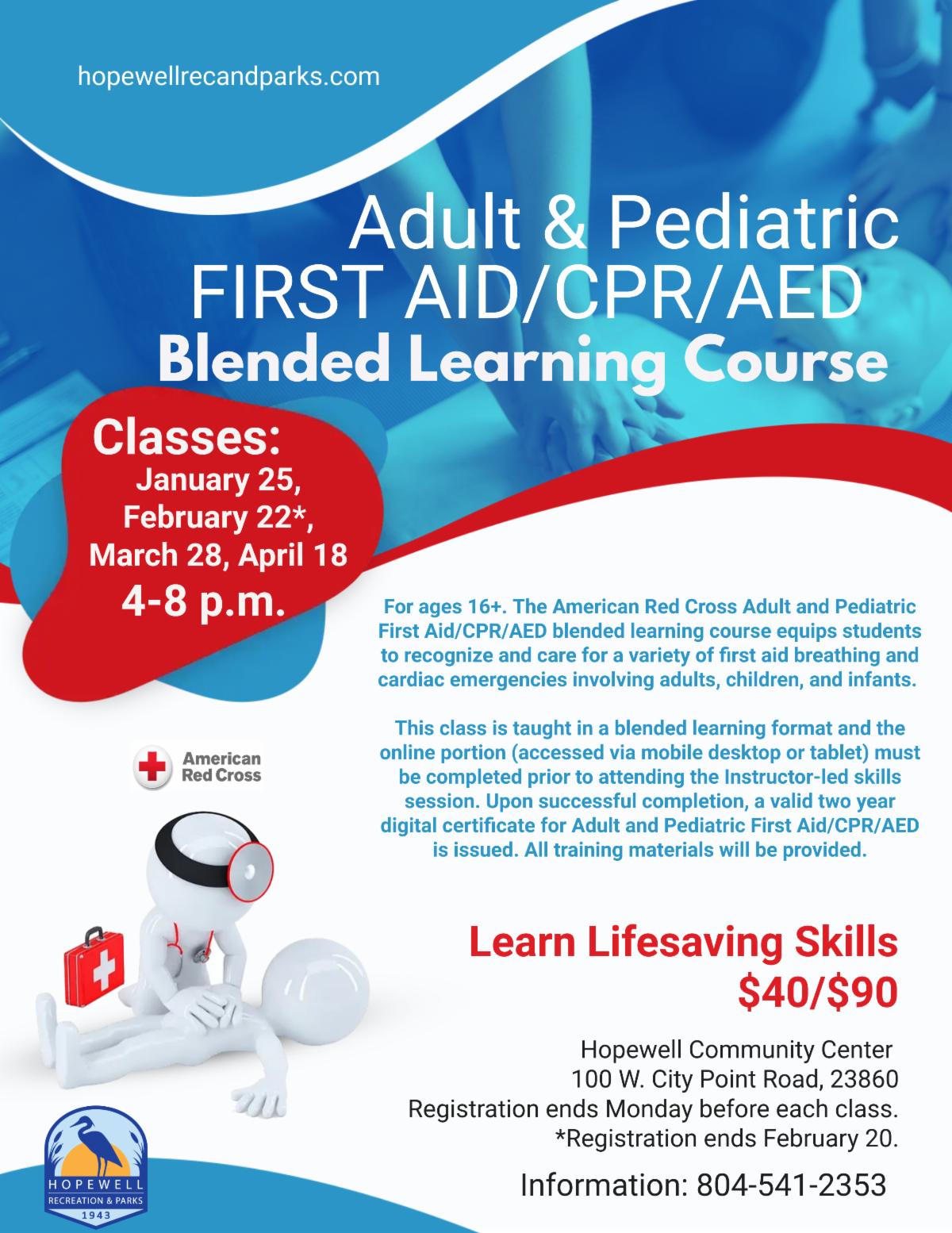 hopewellrecandparks.com

Adult & Pediatric
FIRST AID/CPR/AED
Blended Learning Course

Classes:
January 25,
February 22*,
March 28, April 18
4-8 p.m.

For ages 16+. The American Red Cross Adult and Pediatric First Aid/CPR/AED blended learning course equips students to recognize and care for a variety of first aid breathing and cardiac emergencies involving adults, children, and infants.

This class is taught in a blended learning format and the online portion (accessed via mobile desktop or tablet) must be completed prior to attending the Instructor-led skills session. Upon successful completion, a valid two year digital certificate for Adult and Pediatric First Aid/CPR/AED is issued. All training materials will be provided.

American Red Cross

Learn Lifesaving Skills
$40/$90

Hopewell Community Center
100 W. City Point Road, 23860
Registration ends Monday before each class.
*Registration ends February 20.

Information: 804-541-2353

HOPEWELL
RECREATION & PARKS
1943